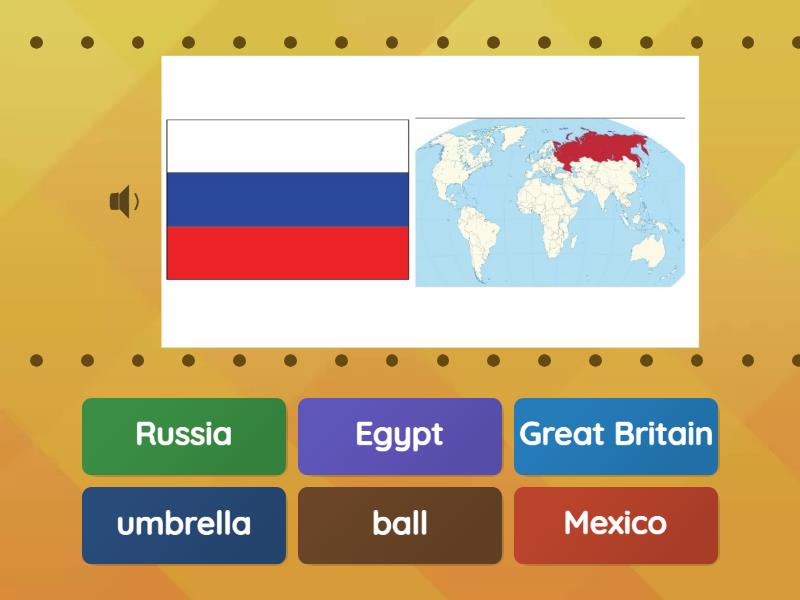 Russia

Egypt

Great Britain

umbrella

ball

Mexico